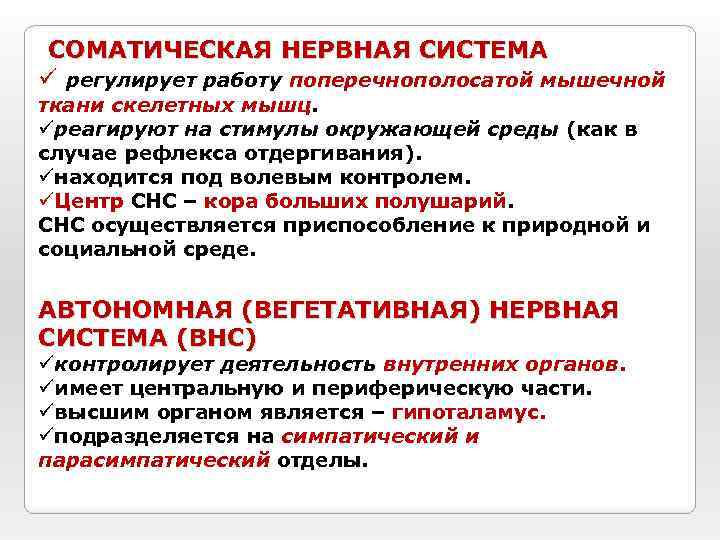 СОМАТИЧЕСКАЯ НЕРВНАЯ СИСТЕМА
✓ регулирует работу поперечнополосатой мышечной ткани скелетных мышц.
✓реагируют на стимулы окружающей среды (как в случае рефлекса отдергивания).
✓находится под волевым контролем.
✓Центр СНС – кора больших полушарий.
СНС осуществляется приспособление к природной и социальной среде.

АВТОНОМНАЯ (ВЕГЕТАТИВНАЯ) НЕРВНАЯ СИСТЕМА (ВНС)
✓контролирует деятельность внутренних органов.
✓имеет центральную и периферическую части.
✓высшим органом является – гипоталамус.
✓подразделяется на симпатический и парасимпатический отделы.